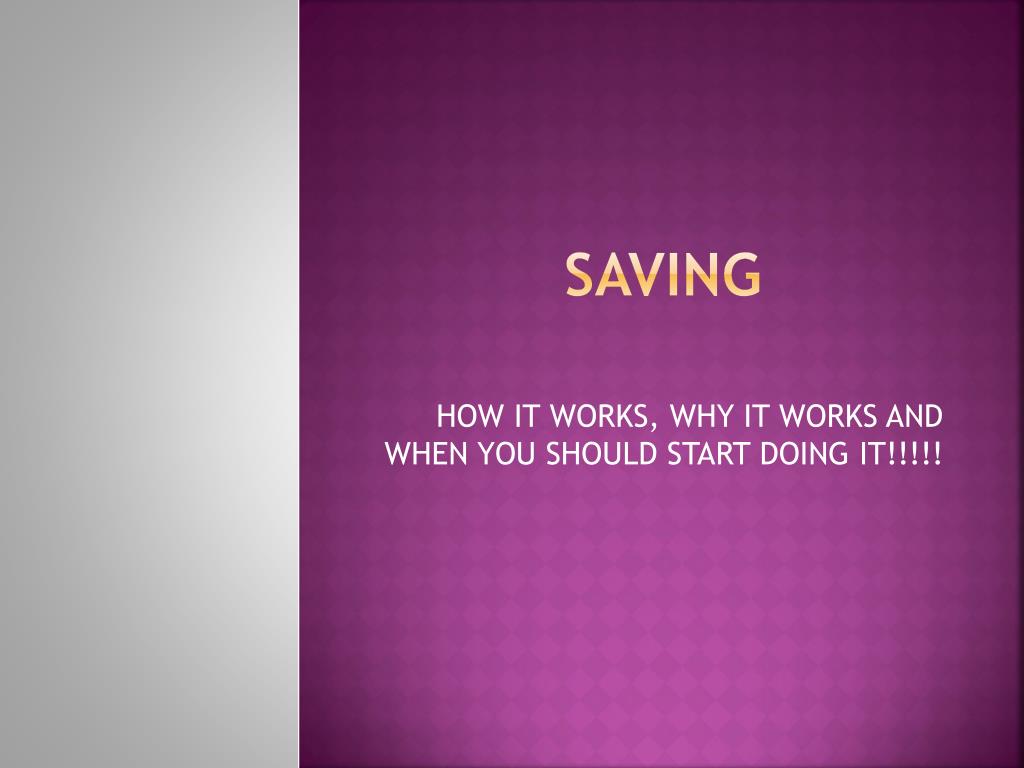 SAVING

HOW IT WORKS, WHY IT WORKS AND WHEN YOU SHOULD START DOING IT!!!!!